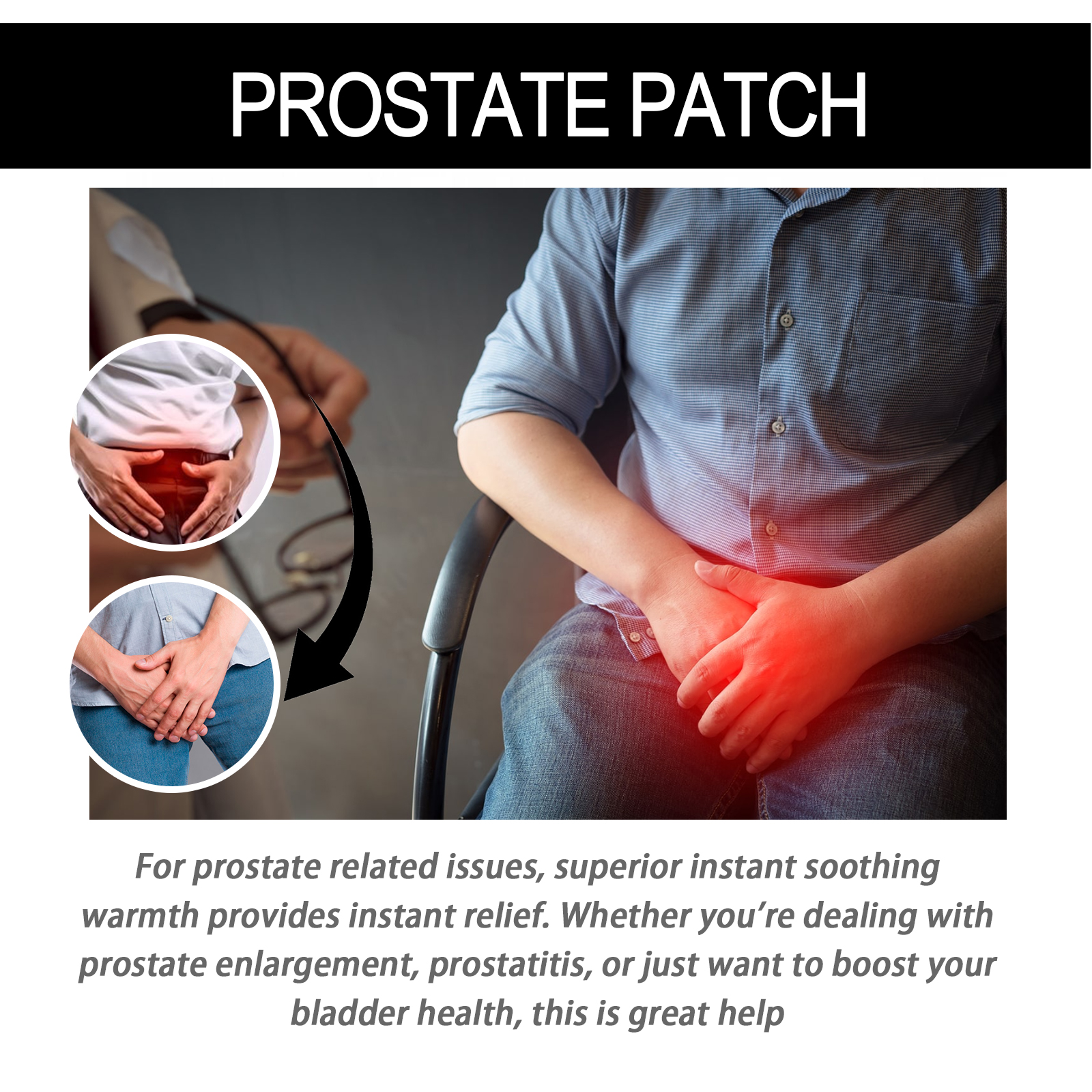 PROSTATE PATCH

For prostate related issues, superior instant soothing warmth provides instant relief. Whether you're dealing with prostate enlargement, prostatitis, or just want to boost your bladder health, this is great help